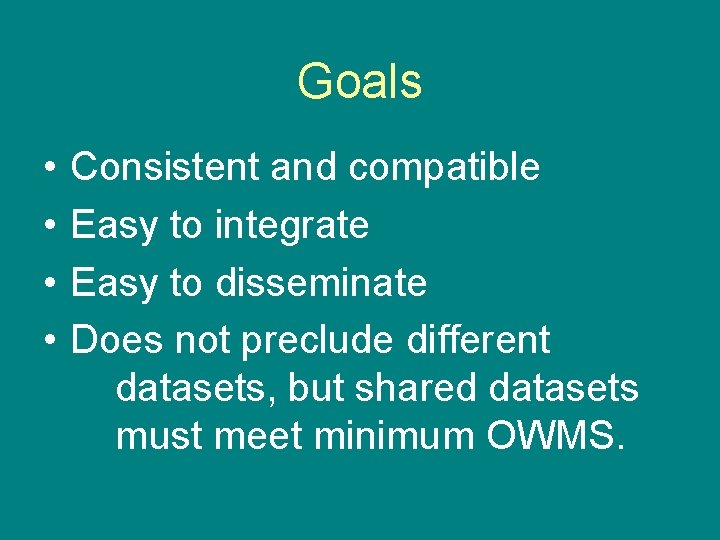 Goals

• Consistent and compatible
• Easy to integrate
• Easy to disseminate
• Does not preclude different datasets, but shared datasets must meet minimum OWMS.